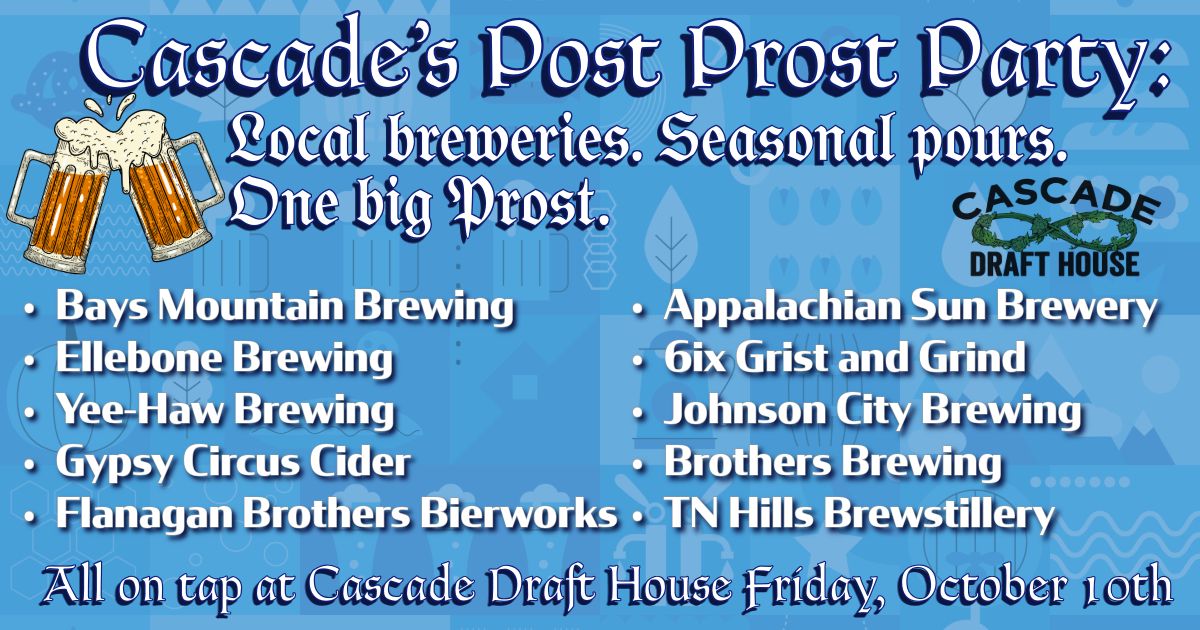 Cascade's Post Prost Party:

Local breweries. Seasonal pours. One big Prost.

CASCADE DRAFT HOUSE

- Bays Mountain Brewing
- Ellebone Brewing
- Yee-Haw Brewing
- Gypsy Circus Cider
- Flanagan Brothers Bierworks

- Appalachian Sun Brewery
- 6ix Grist and Grind
- Johnson City Brewing
- Brothers Brewing
- TN Hills Brewstillery

All on tap at Cascade Draft House Friday, October 10th